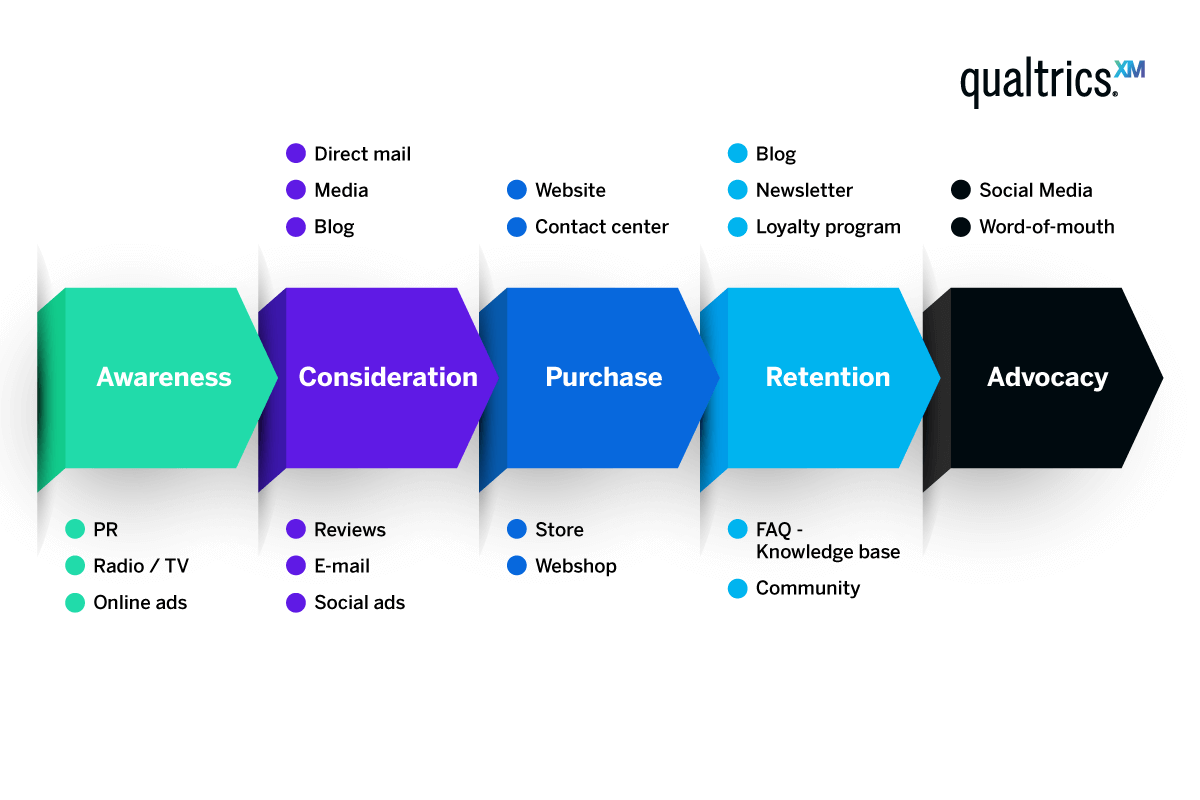 qualtrics.XM

Direct mail
Media
Blog

Website
Contact center

Blog
Newsletter
Loyalty program

Social Media
Word-of-mouth

Awareness

Consideration

Purchase

Retention

Advocacy

PR
Radio / TV
Online ads

Reviews
E-mail
Social ads

Store
Webshop

FAQ - Knowledge base
Community